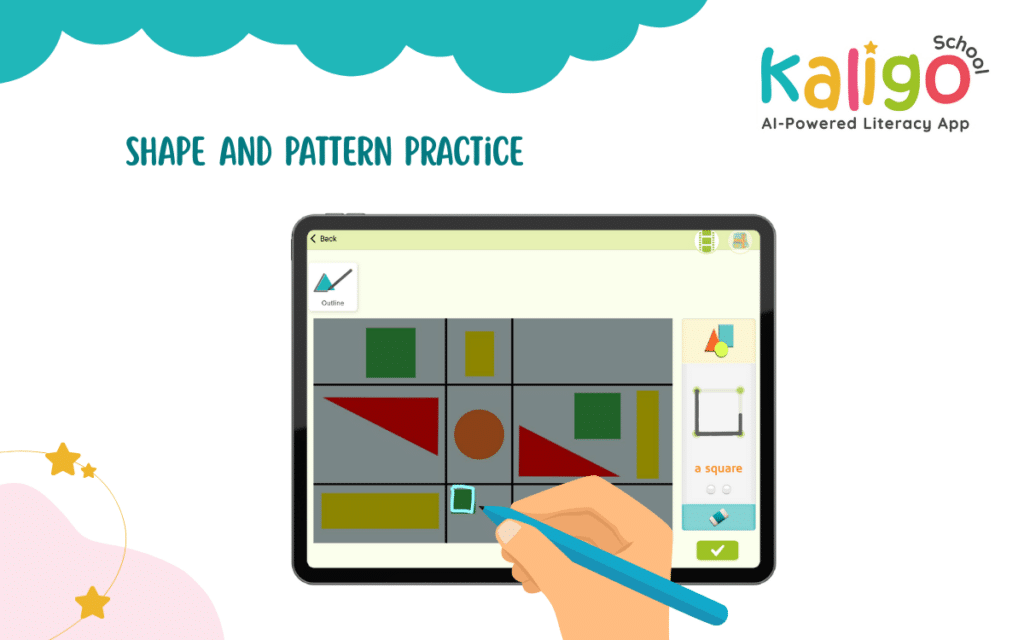 kaligo School
AI-Powered Literacy App

SHAPE AND PATTERN PRACTICE

Back

Outline

a square